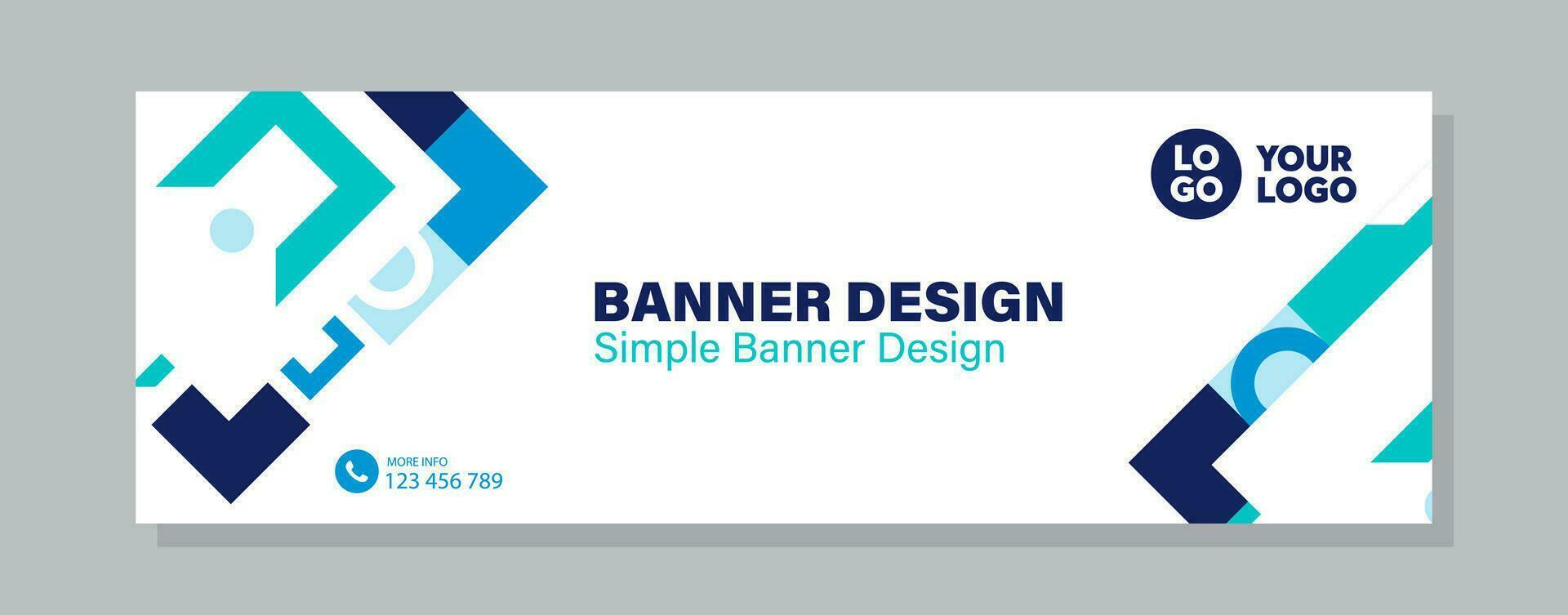 LO
GO

YOUR
LOGO

BANNER DESIGN
Simple Banner Design

MORE INFO
123 456 789